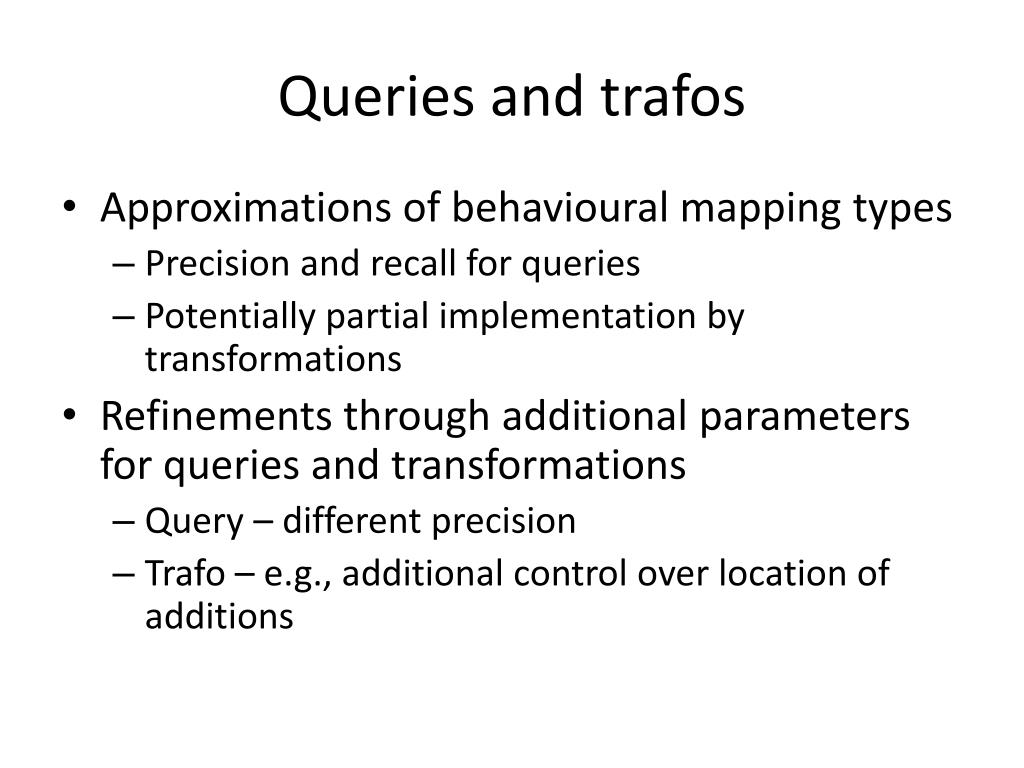 Queries and trafos

• Approximations of behavioural mapping types
– Precision and recall for queries
– Potentially partial implementation by transformations

• Refinements through additional parameters for queries and transformations
– Query – different precision
– Trafo – e.g., additional control over location of additions